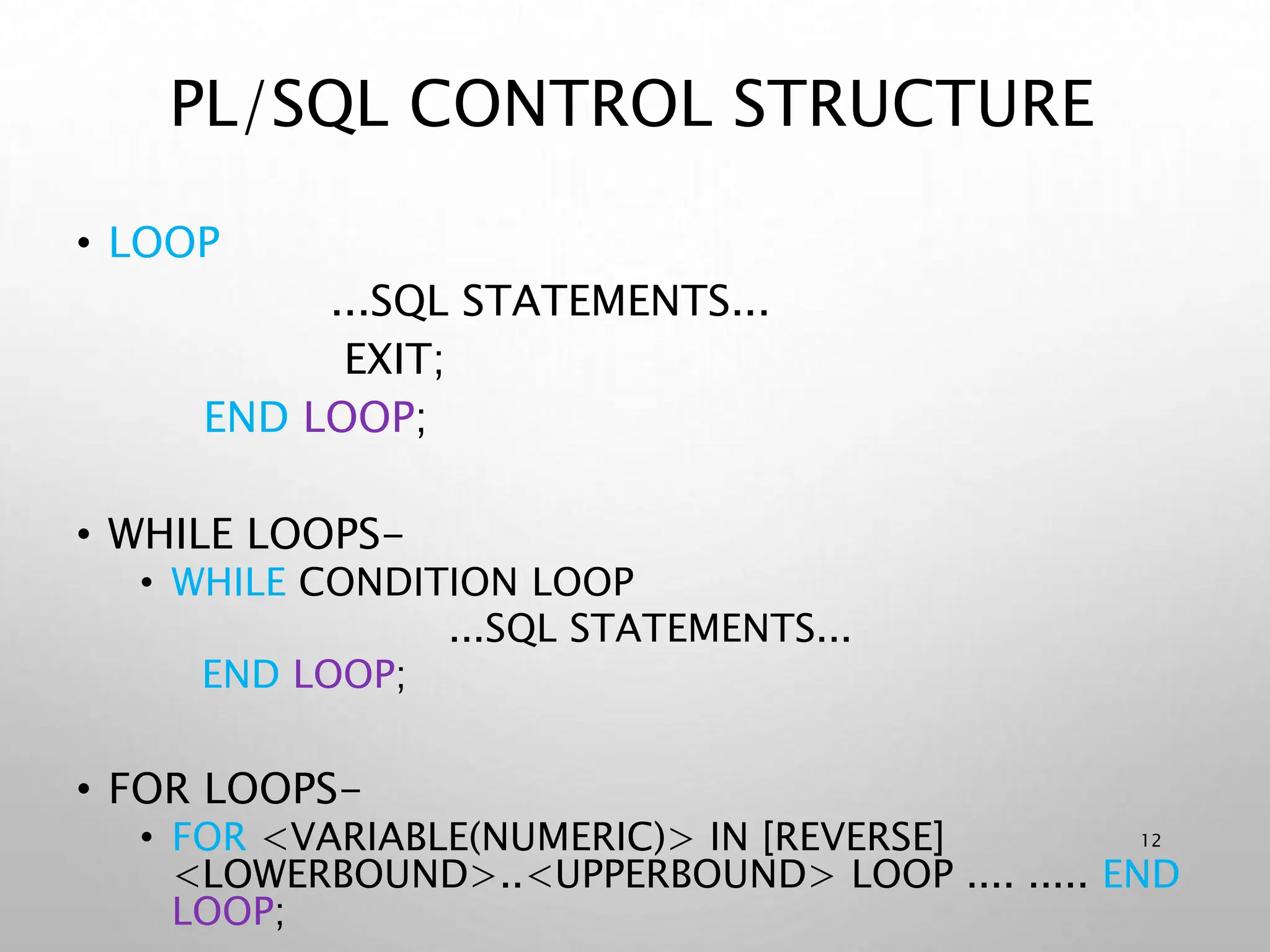 PL/SQL CONTROL STRUCTURE

• LOOP

...SQL STATEMENTS...

EXIT;

END LOOP;

• WHILE LOOPS-

• WHILE CONDITION LOOP

...SQL STATEMENTS...

END LOOP;

• FOR LOOPS-

• FOR <VARIABLE(NUMERIC)> IN [REVERSE] <LOWERBOUND>..<UPPERBOUND> LOOP .... ..... END LOOP;

12